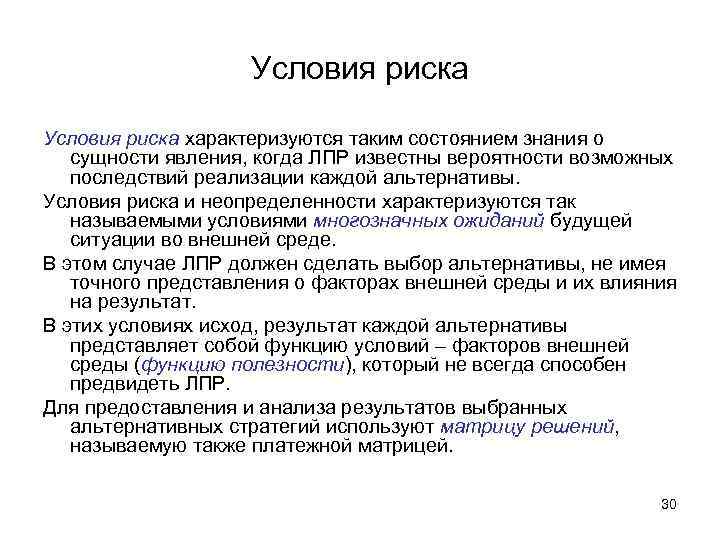 Условия риска

Условия риска характеризуются таким состоянием знания о сущности явления, когда ЛПР известны вероятности возможных последствий реализации каждой альтернативы.

Условия риска и неопределенности характеризуются так называемыми условиями многозначных ожиданий будущей ситуации во внешней среде.

В этом случае ЛПР должен сделать выбор альтернативы, не имея точного представления о факторах внешней среды и их влияния на результат.

В этих условиях исход, результат каждой альтернативы представляет собой функцию условий – факторов внешней среды (функцию полезности), который не всегда способен предвидеть ЛПР.

Для предоставления и анализа результатов выбранных альтернативных стратегий используют матрицу решений, называемую также платежной матрицей.

30